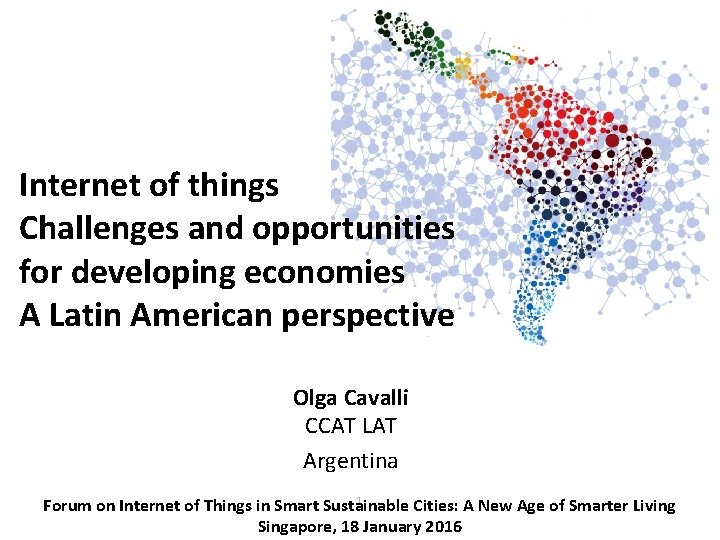 Internet of things
Challenges and opportunities for developing economies
A Latin American perspective

Olga Cavalli
CCAT LAT
Argentina

1

Forum on Internet of Things in Smart Sustainable Cities: A New Age of Smarter Living
Singapore, 18 January 2016